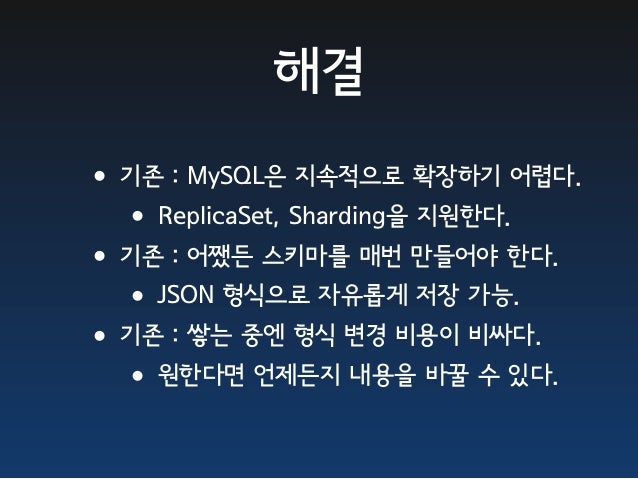 해결

- 기존 : MySQL은 지속적으로 확장하기 어렵다.
  - ReplicaSet, Sharding을 지원한다.
- 기존 : 어쨌든 스키마를 매번 만들어야 한다.
  - JSON 형식으로 자유롭게 저장 가능.
- 기존 : 쌓는 중엔 형식 변경 비용이 비싸다.
  - 원한다면 언제든지 내용을 바꿀 수 있다.